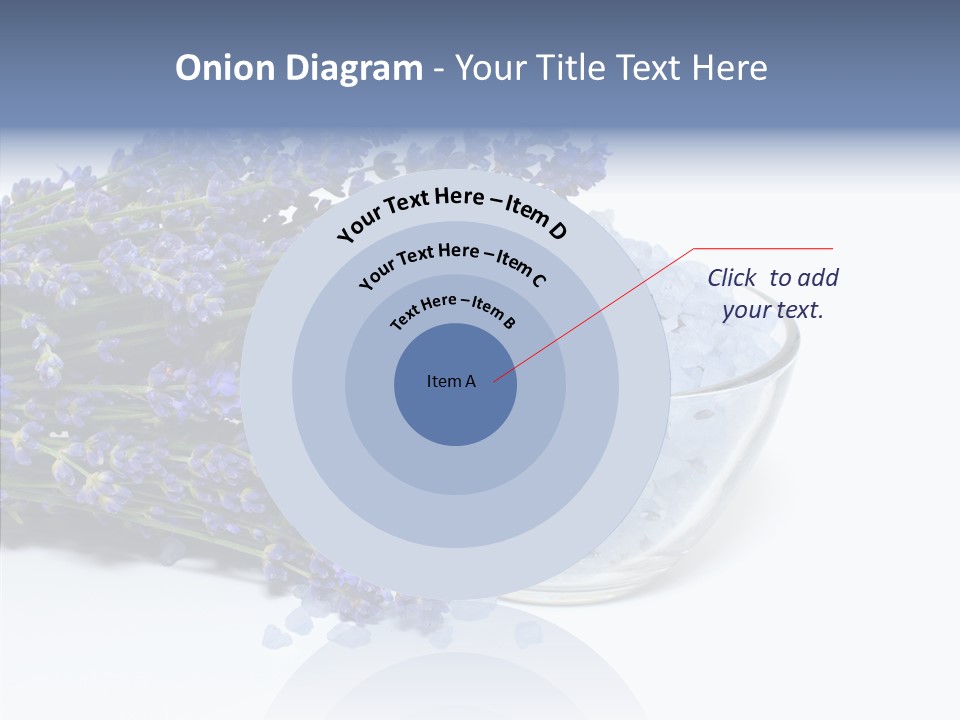 Onion Diagram - Your Title Text Here

Your Text Here – Item D

Your Text Here – Item C

Text Here – Item B

Item A

Click to add your text.